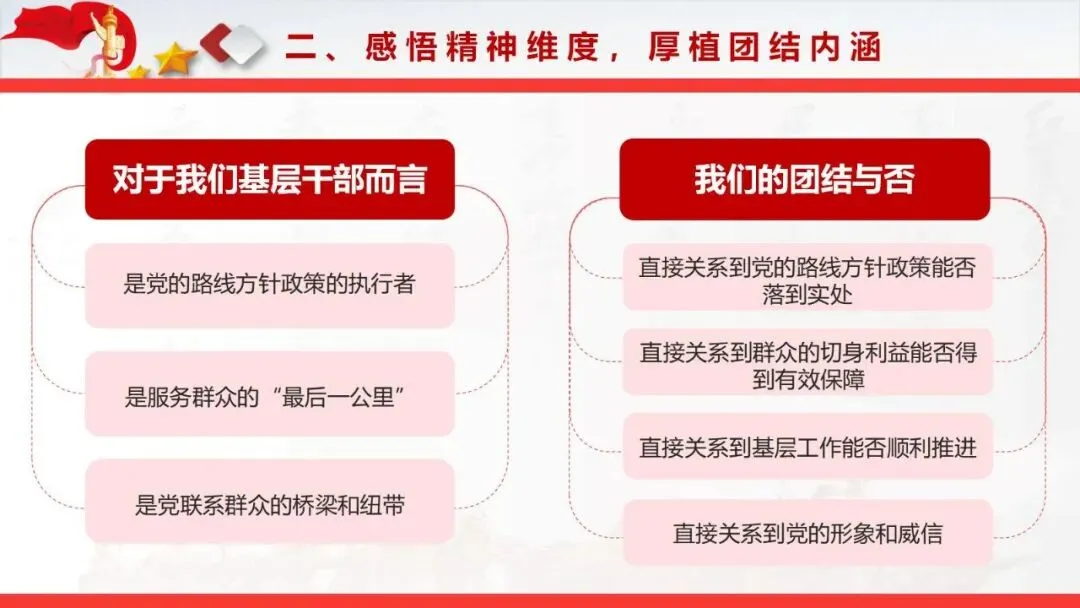 二、感悟精神维度，厚植团结内涵

对于我们基层干部而言

是党的路线方针政策的执行者

是服务群众的“最后一公里”

是党联系群众的桥梁和纽带

我们的团结与否

直接关系到党的路线方针政策能否落到实处

直接关系到群众的切身利益能否得到有效保障

直接关系到基层工作能否顺利推进

直接关系到党的形象和威信